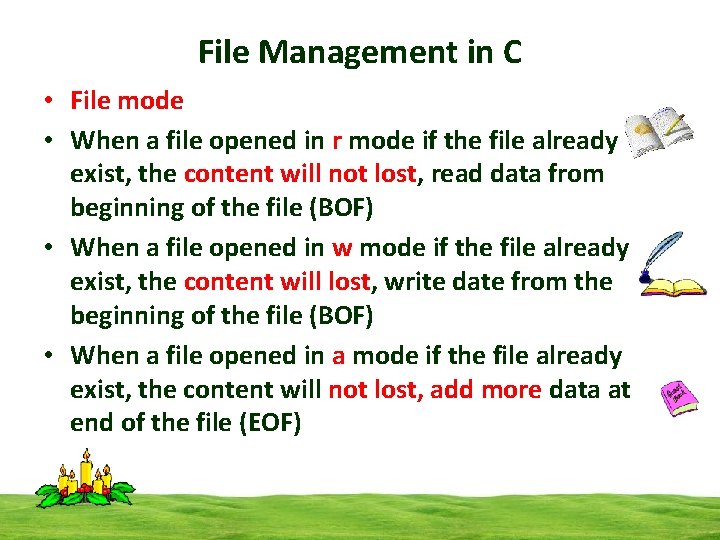 File Management in C

• File mode
• When a file opened in r mode if the file already exist, the content will not lost, read data from beginning of the file (BOF)
• When a file opened in w mode if the file already exist, the content will lost, write date from the beginning of the file (BOF)
• When a file opened in a mode if the file already exist, the content will not lost, add more data at end of the file (EOF)